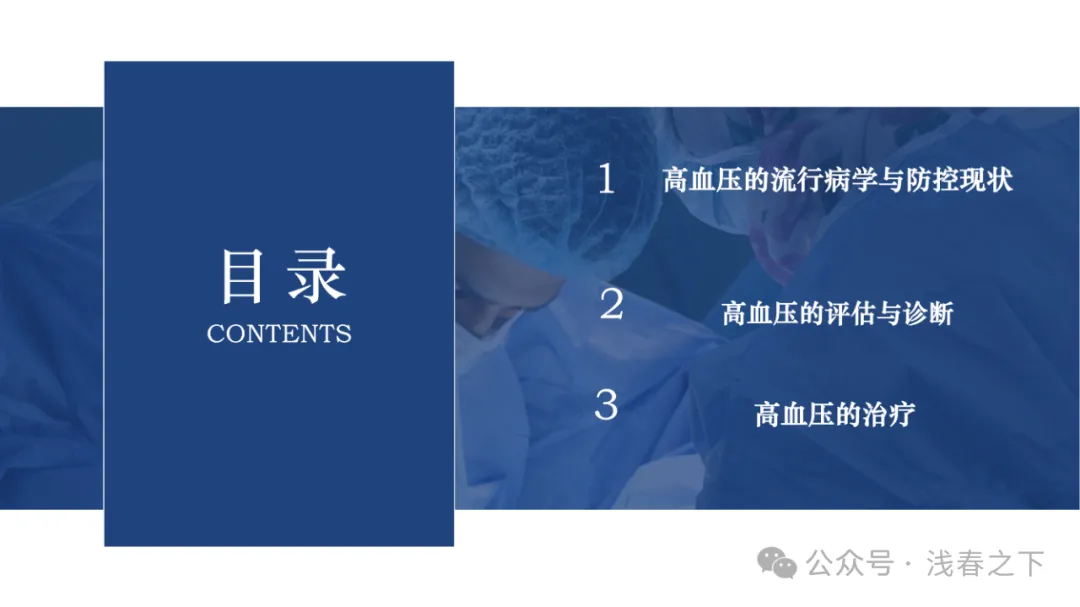 目录
CONTENTS

1 高血压的流行病学与防控现状

2 高血压的评估与诊断

3 高血压的治疗

公众号 · 浅春之下